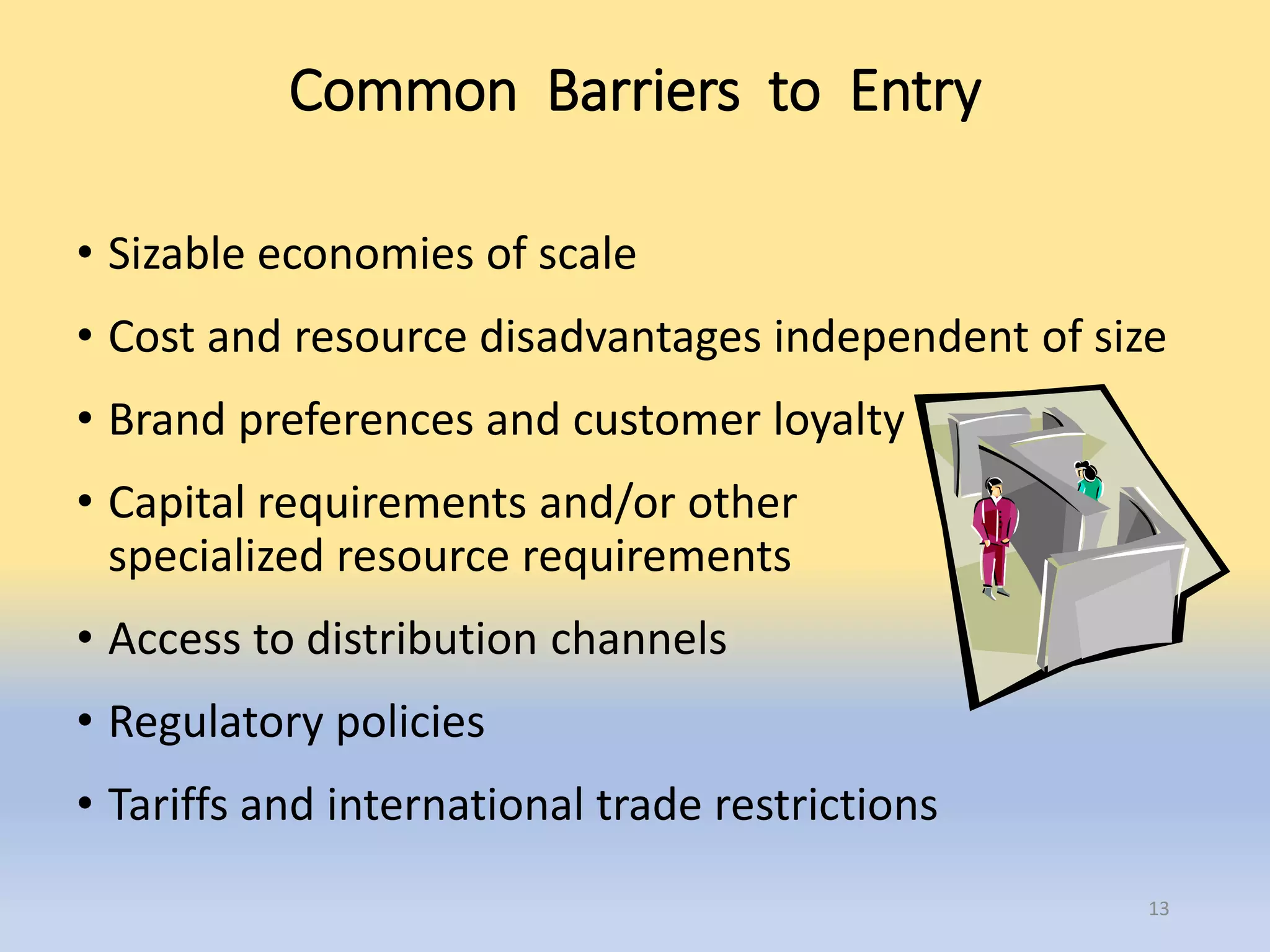 Common Barriers to Entry

• Sizable economies of scale
• Cost and resource disadvantages independent of size
• Brand preferences and customer loyalty
• Capital requirements and/or other specialized resource requirements
• Access to distribution channels
• Regulatory policies
• Tariffs and international trade restrictions

13